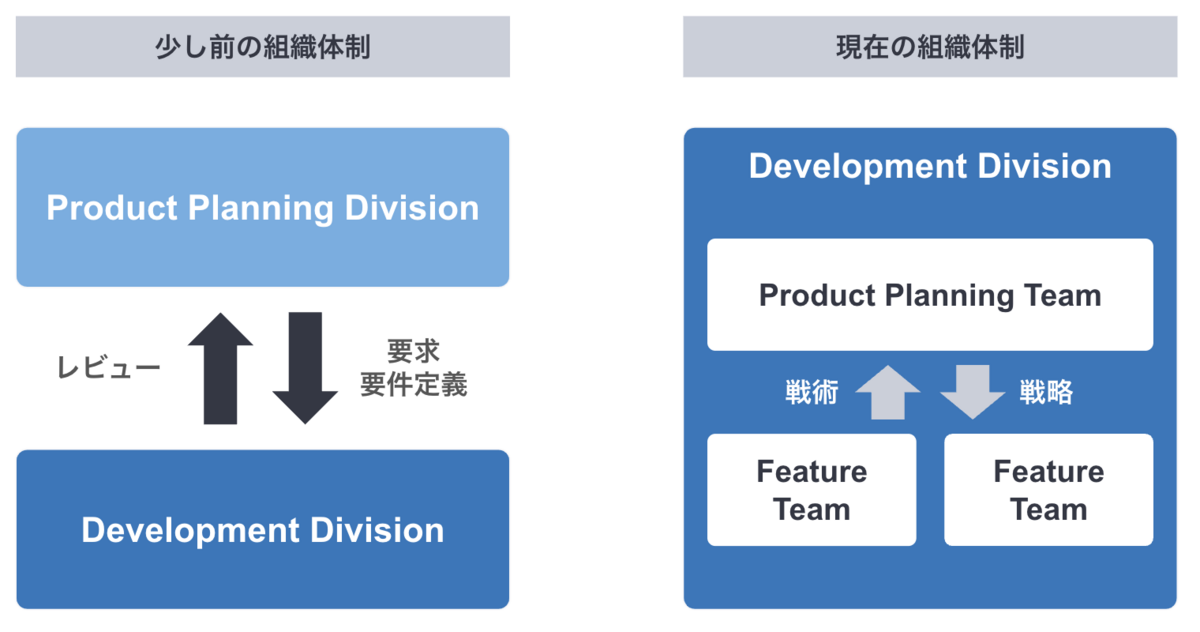 少し前の組織体制

Product Planning Division

レビュー

要求
要件定義

Development Division

現在の組織体制

Development Division

Product Planning Team

戦術

戦略

Feature Team

Feature Team